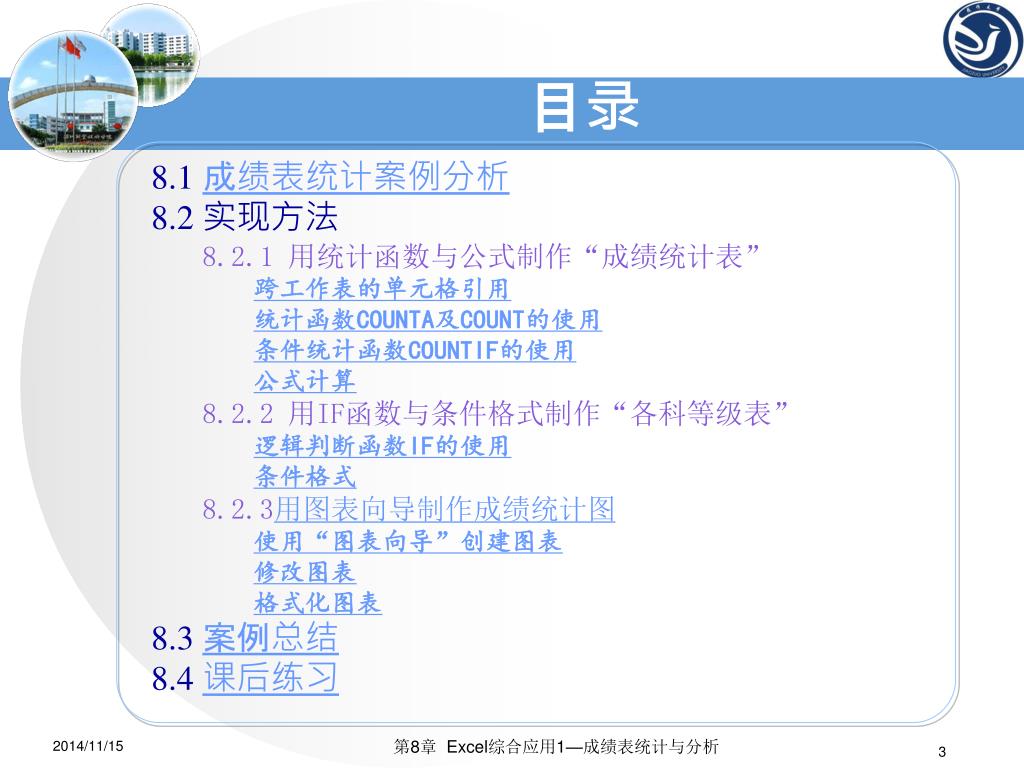 目录

8.1 成绩表统计案例分析
8.2 实现方法
8.2.1 用统计函数与公式制作“成绩统计表”
跨工作表的单元格引用
统计函数COUNTA及COUNT的使用
条件统计函数COUNTIF的使用
公式计算
8.2.2 用IF函数与条件格式制作“各科等级表”
逻辑判断函数IF的使用
条件格式
8.2.3用图表向导制作成绩统计图
使用“图表向导”创建图表
修改图表
格式化图表
8.3 案例总结
8.4 课后练习

2014/11/15
第8章 Excel综合应用1—成绩表统计与分析
3